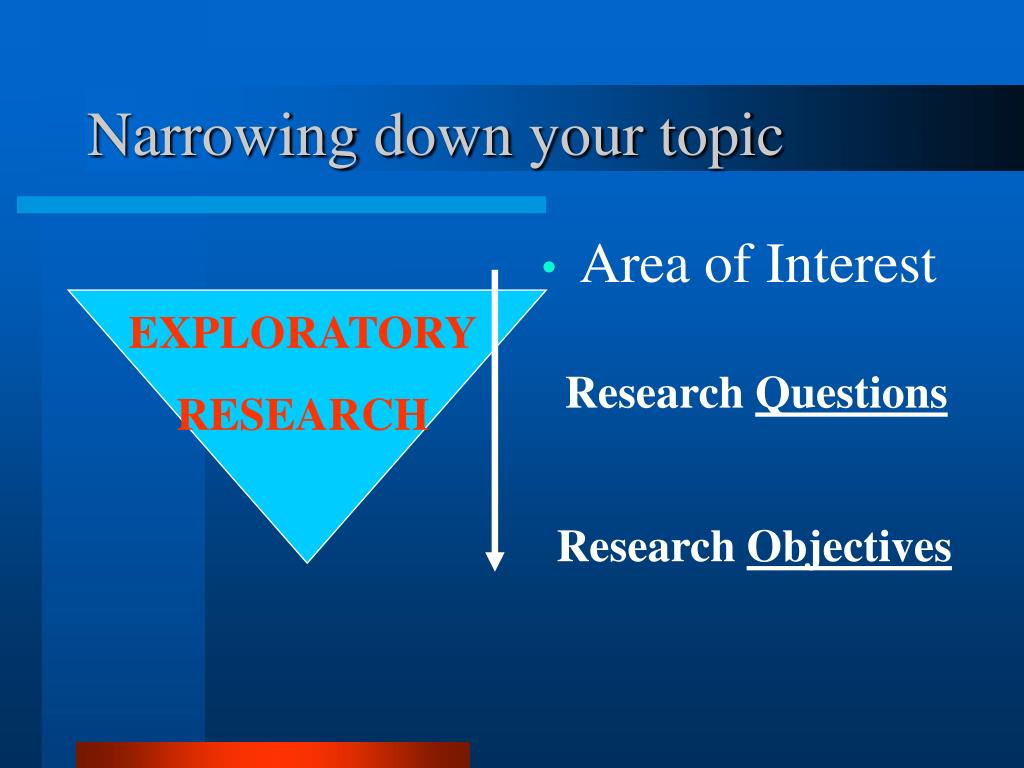 Narrowing down your topic

EXPLORATORY RESEARCH

• Area of Interest

Research Questions

Research Objectives